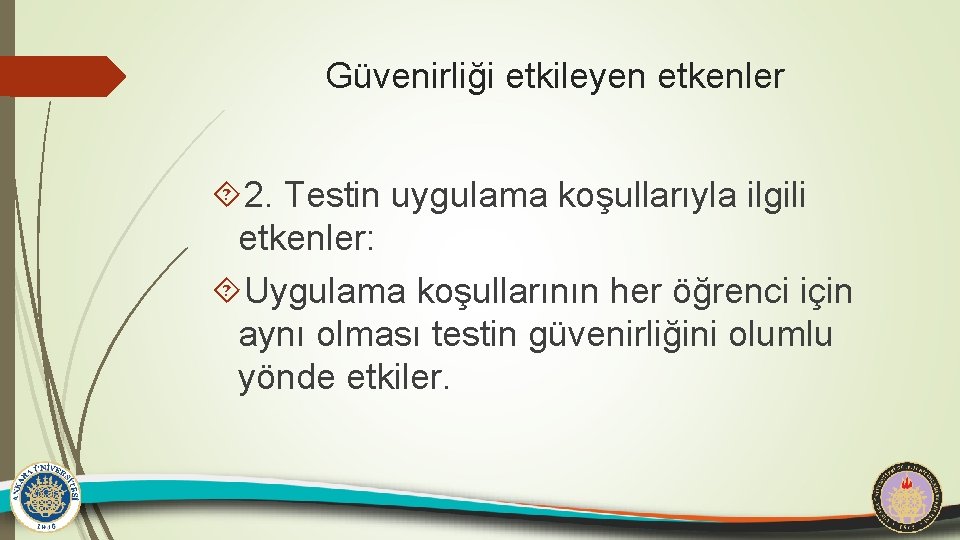 Güvenirliği etkileyen etkenler

2. Testin uygulama koşullarıyla ilgili etkenler:

Uygulama koşullarının her öğrenci için aynı olması testin güvenirliğini olumlu yönde etkiler.

ANKARA ÜNİVERSİTESİ
1946